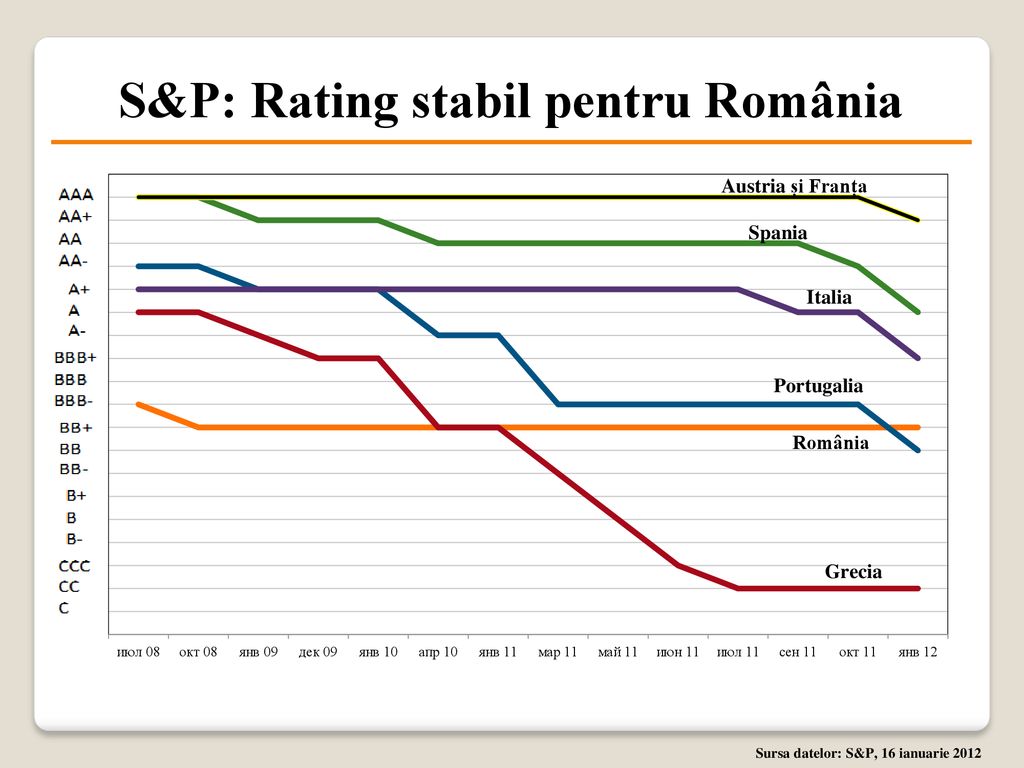 S&P: Rating stabil pentru România

AAA
AA+
AA
AA-
A+
A
A-
BBB+
BBB
BBB-
BB+
BB
BB-
B+
B
B-
CCC
CC
C

Austria și Franța
Spania
Italia
Portugalia
România
Grecia

июл 08 окт 08 янв 09 дек 09 янв 10 апр 10 янв 11 мар 11 май 11 июн 11 июл 11 сен 11 окт 11 янв 12

Sursa datelor: S&P, 16 ianuarie 2012